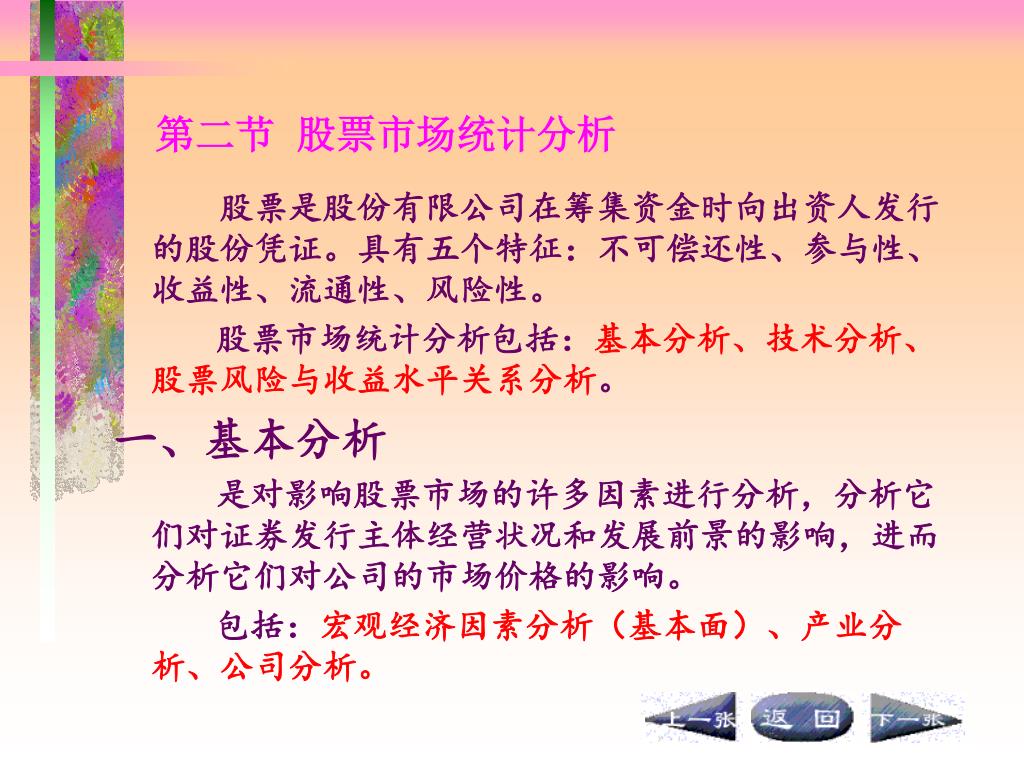 第二节 股票市场统计分析

股票是股份有限公司在筹集资金时向出资人发行的股份凭证。具有五个特征：不可偿还性、参与性、收益性、流通性、风险性。

股票市场统计分析包括：基本分析、技术分析、股票风险与收益水平关系分析。

一、基本分析

是对影响股票市场的许多因素进行分析，分析它们对证券发行主体经营状况和发展前景的影响，进而分析它们对公司的市场价格的影响。

包括：宏观经济因素分析（基本面）、产业分析、公司分析。

上一张 返回 下一张